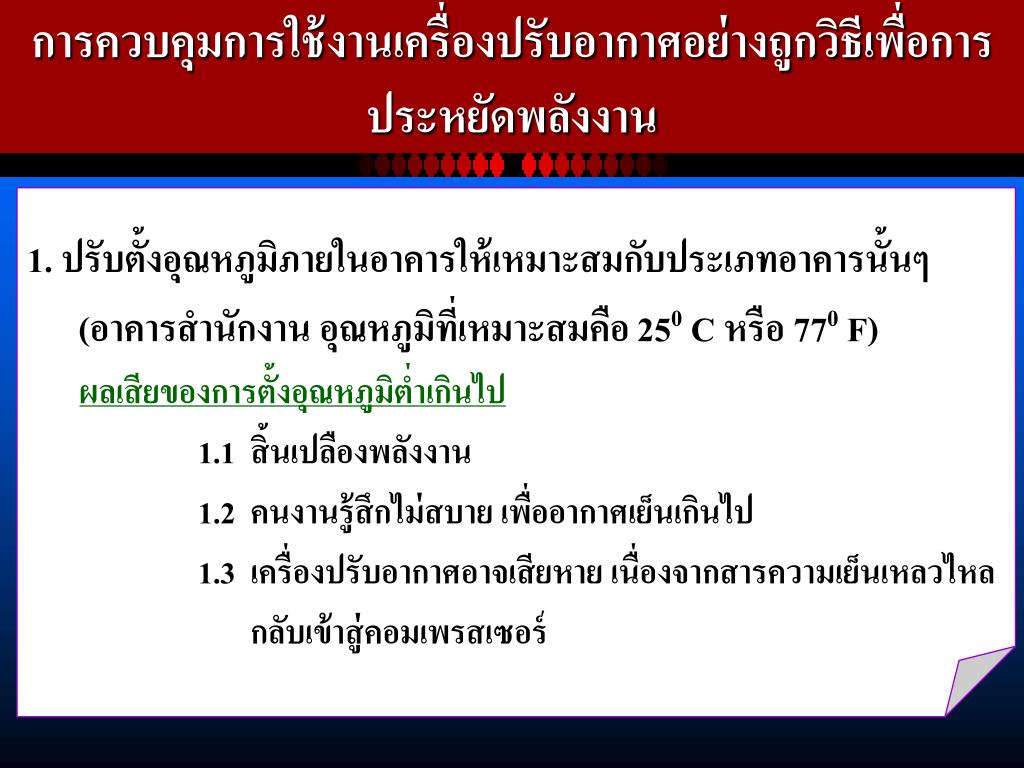 การควบคุมการใช้งานเครื่องปรับอากาศอย่างถูกวิธีเพื่อการประหยัดพลังงาน

1. ปรับตั้งอุณหภูมิภายในอาคารให้เหมาะสมกับประเภทอาคารนั้นๆ (อาคารสำนักงาน อุณหภูมิที่เหมาะสมคือ $25^0$ C หรือ $77^0$ F)

ผลเสียของการตั้งอุณหภูมิต่ำเกินไป

1.1 สิ้นเปลืองพลังงาน

1.2 คนงานรู้สึกไม่สบาย เพื่ออากาศเย็นเกินไป

1.3 เครื่องปรับอากาศอาจเสียหาย เนื่องจากสารความเย็นเหลวไหลกลับเข้าสู่คอมเพรสเซอร์